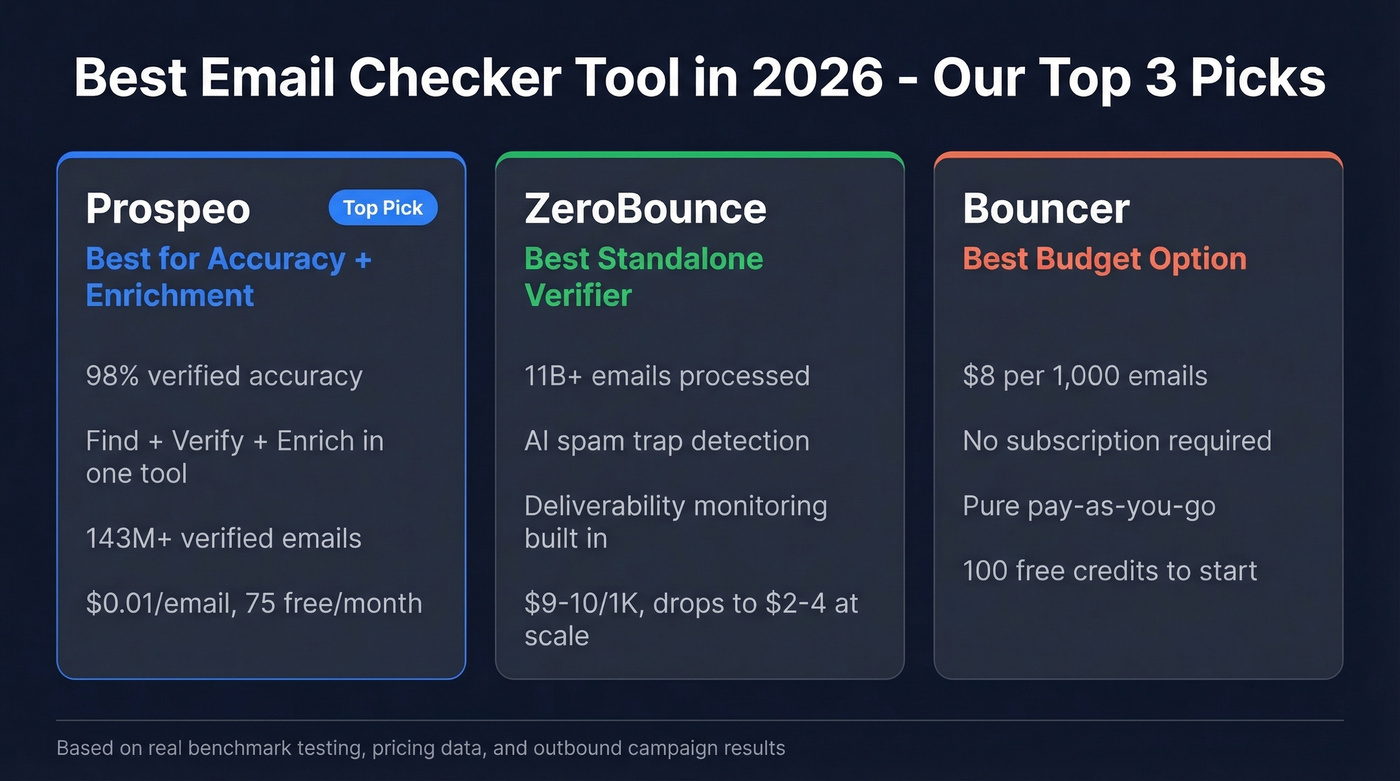 Best Email Checker Tool in 2026 - Our Top 3 Picks

Prospeo

Top Pick

Best for Accuracy + Enrichment

98% verified accuracy

Find + Verify + Enrich in one tool

143M+ verified emails

\$0.01/email, 75 free/month

ZeroBounce

Best Standalone Verifier

11B+ emails processed

AI spam trap detection

Deliverability monitoring built in

\$9-10/1K, drops to \$2-4 at scale

Bouncer

Best Budget Option

\$8 per 1,000 emails

No subscription required

Pure pay-as-you-go

100 free credits to start

Based on real benchmark testing, pricing data, and outbound campaign results